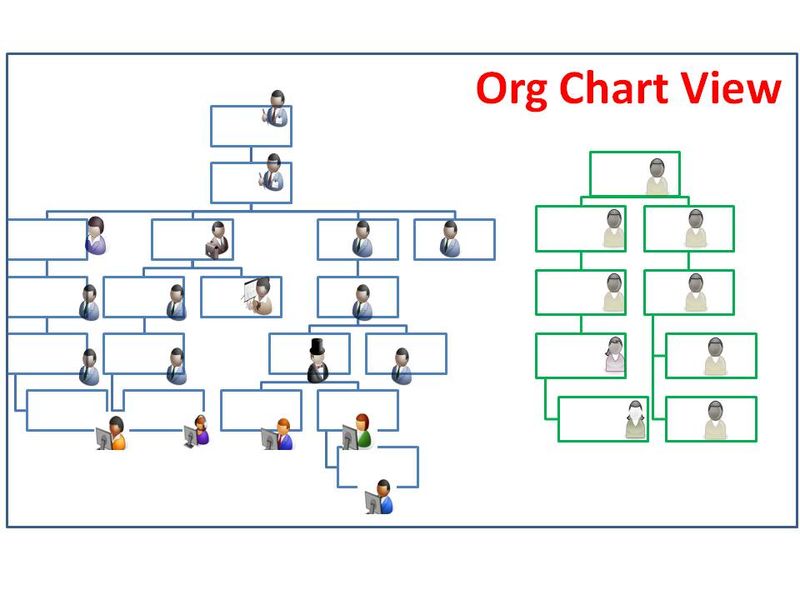 Org Chart View